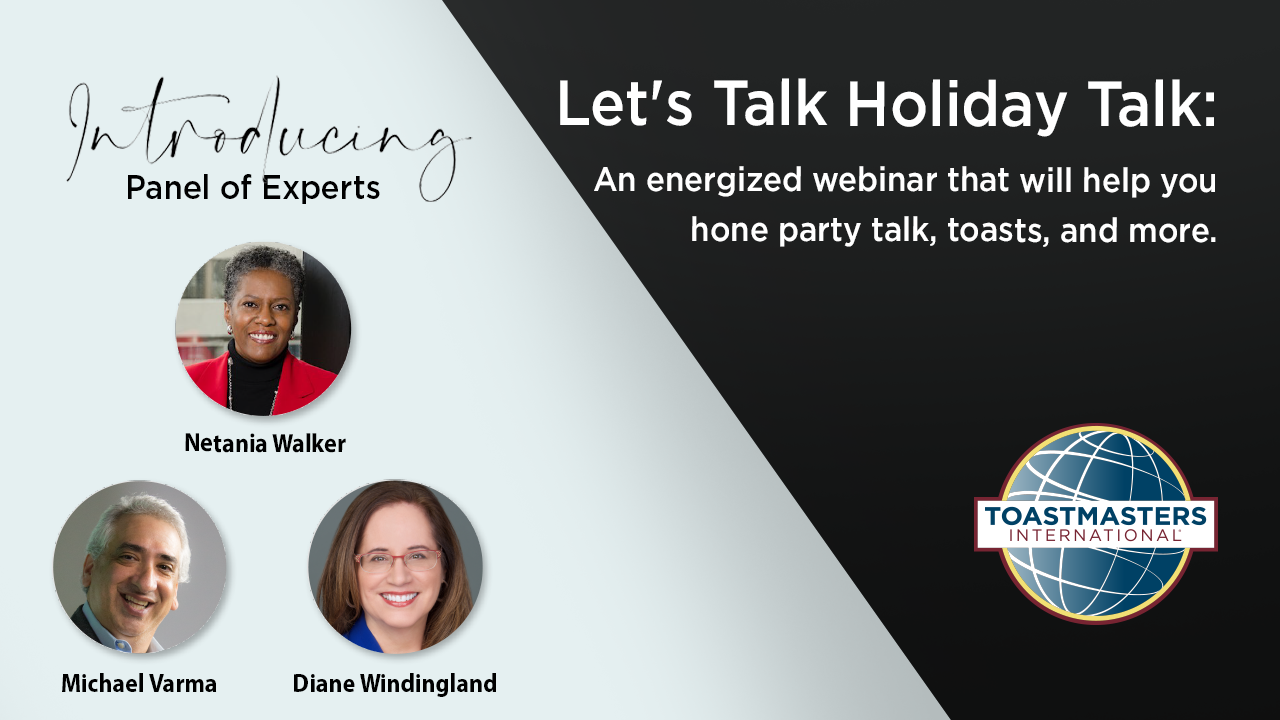 Introducing
Panel of Experts

Netania Walker

Michael Varma

Diane Windingland

Let's Talk Holiday Talk:

An energized webinar that will help you hone party talk, toasts, and more.

TOASTMASTERS INTERNATIONAL